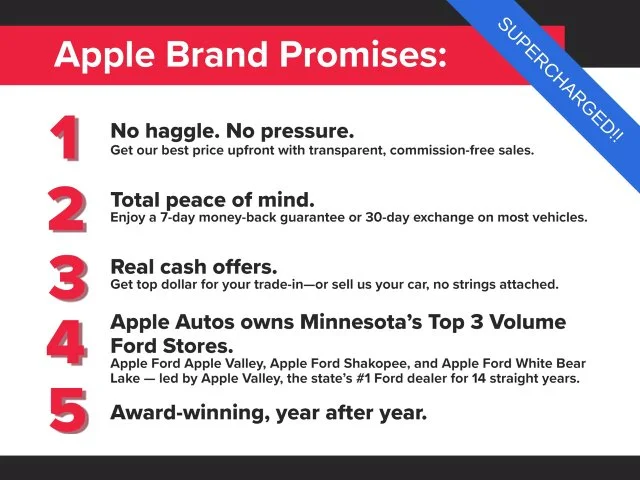 Apple Brand Promises:

SUPERCHARGED!!

1 No haggle. No pressure.
Get our best price upfront with transparent, commission-free sales.

2 Total peace of mind.
Enjoy a 7-day money-back guarantee or 30-day exchange on most vehicles.

3 Real cash offers.
Get top dollar for your trade-in—or sell us your car, no strings attached.

4 Apple Autos owns Minnesota's Top 3 Volume Ford Stores.
Apple Ford Apple Valley, Apple Ford Shakopee, and Apple Ford White Bear Lake — led by Apple Valley, the state's #1 Ford dealer for 14 straight years.

5 Award-winning, year after year.